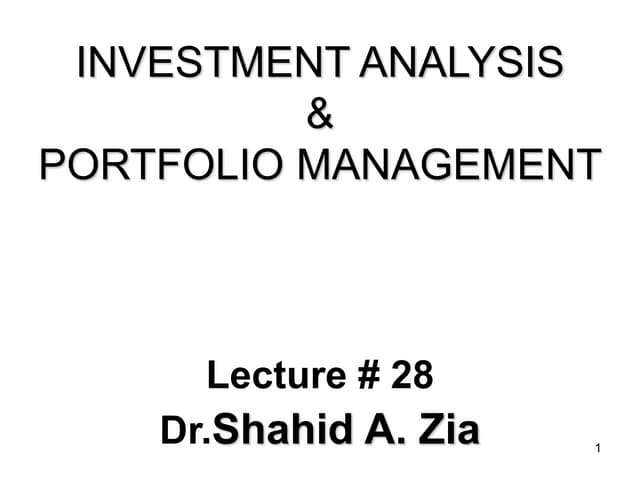 INVESTMENT ANALYSIS
&
PORTFOLIO MANAGEMENT

Lecture # 28
Dr.Shahid A. Zia

1